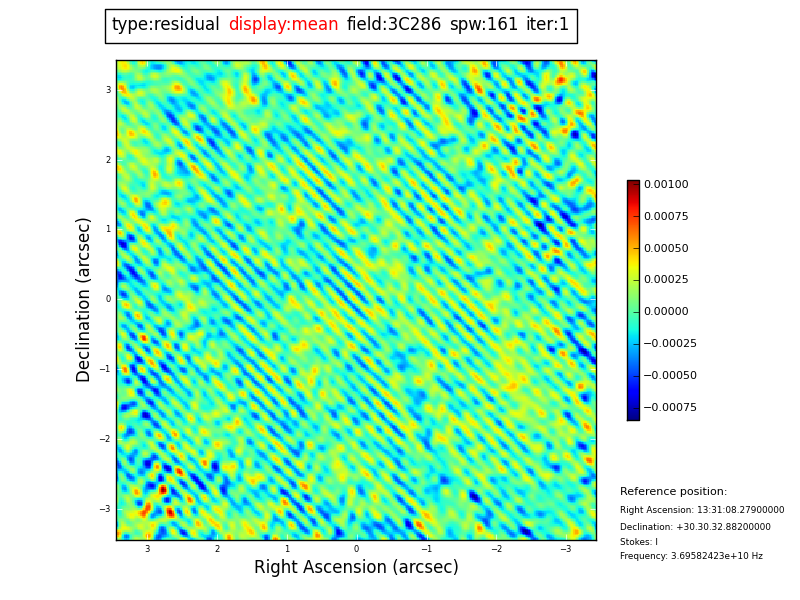 type:residual display:mean field:3C286 spw:161 iter:1

Declination (arcsec)

3
2
1
0
−1
−2
−3

3 2 1 0 −1 −2 −3

Right Ascension (arcsec)

0.00100
0.00075
0.00050
0.00025
0.00000
−0.00025
−0.00050
−0.00075

Reference position:
Right Ascension: 13:31:08.27900000
Declination: +30.30.32.88200000
Stokes: I
Frequency: 3.69582423e+10 Hz